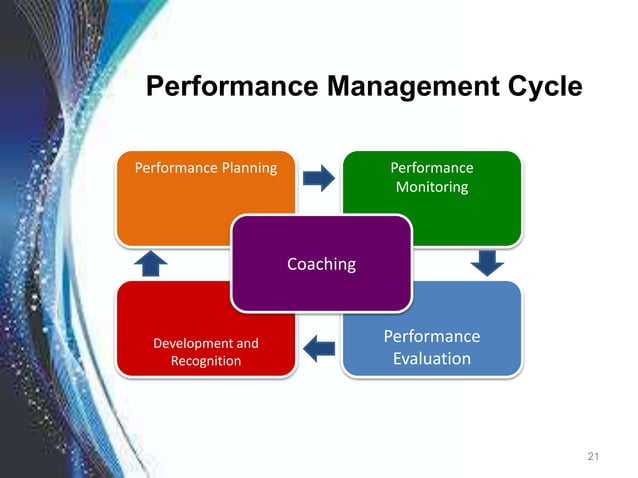 Performance Management Cycle

Performance Planning

Performance Monitoring

Coaching

Development and Recognition

Performance Evaluation

21